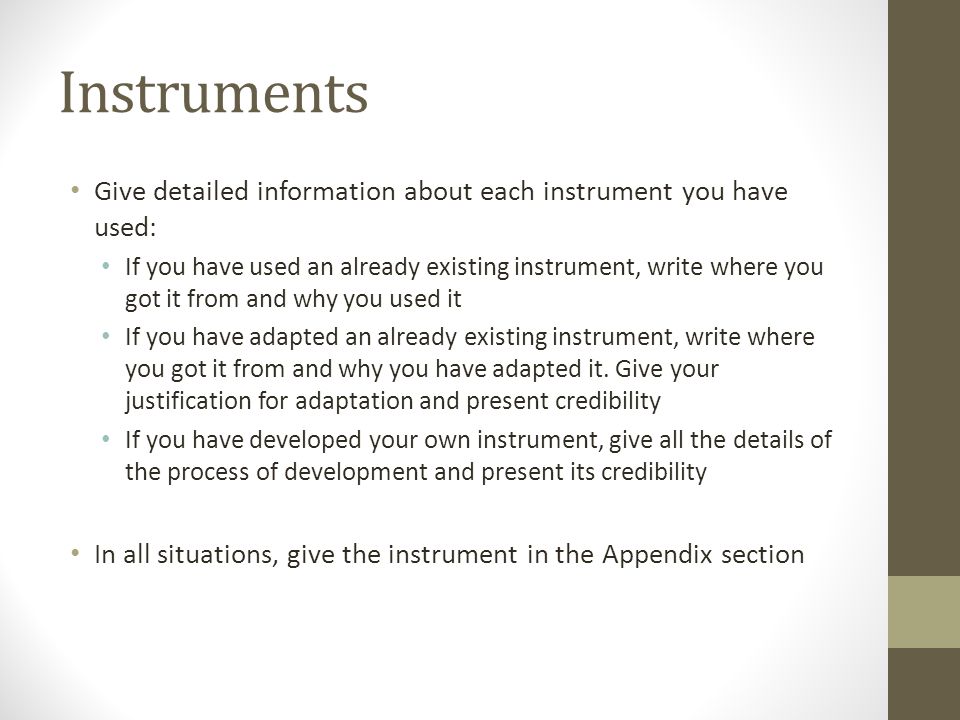 Instruments

• Give detailed information about each instrument you have used:
  • If you have used an already existing instrument, write where you got it from and why you used it
  • If you have adapted an already existing instrument, write where you got it from and why you have adapted it. Give your justification for adaptation and present credibility
  • If you have developed your own instrument, give all the details of the process of development and present its credibility

• In all situations, give the instrument in the Appendix section